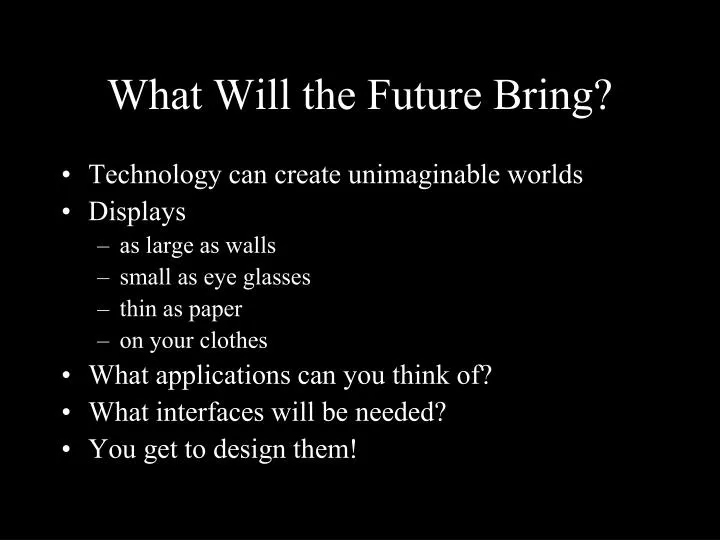 What Will the Future Bring?

• Technology can create unimaginable worlds
• Displays
– as large as walls
– small as eye glasses
– thin as paper
– on your clothes
• What applications can you think of?
• What interfaces will be needed?
• You get to design them!